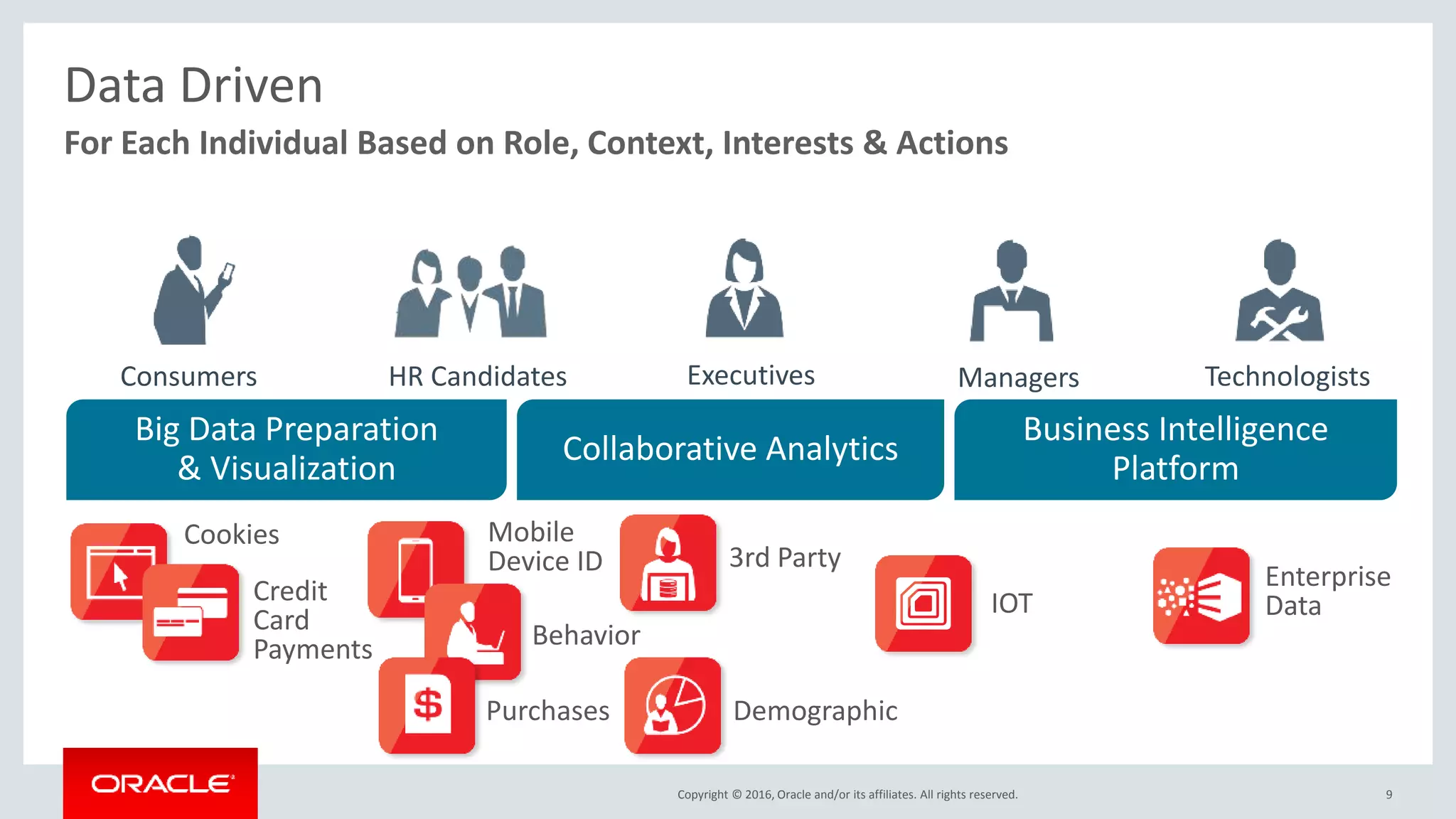 Data Driven

For Each Individual Based on Role, Context, Interests & Actions

Consumers

HR Candidates

Executives

Managers

Technologists

Big Data Preparation & Visualization

Collaborative Analytics

Business Intelligence Platform

Cookies

Credit Card Payments

Mobile Device ID

Behavior

Purchases

3rd Party

Demographic

IOT

Enterprise Data

ORACLE

Copyright © 2016, Oracle and/or its affiliates. All rights reserved.

9